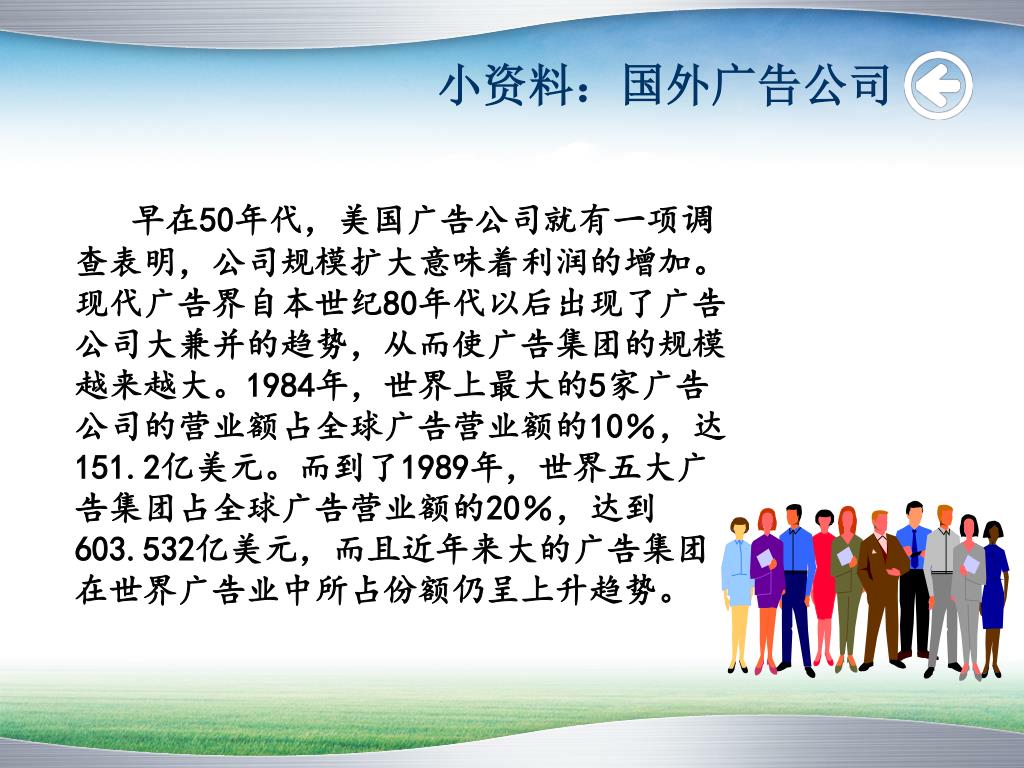 小资料：国外广告公司

早在50年代，美国广告公司就有一项调查表明，公司规模扩大意味着利润的增加。现代广告界自本世纪80年代以后出现了广告公司大兼并的趋势，从而使广告集团的规模越来越大。1984年，世界上最大的5家广告公司的营业额占全球广告营业额的10%，达151.2亿美元。而到了1989年，世界五大广告集团占全球广告营业额的20%，达到603.532亿美元，而且近年来大的广告集团在世界广告业中所占份额仍呈上升趋势。